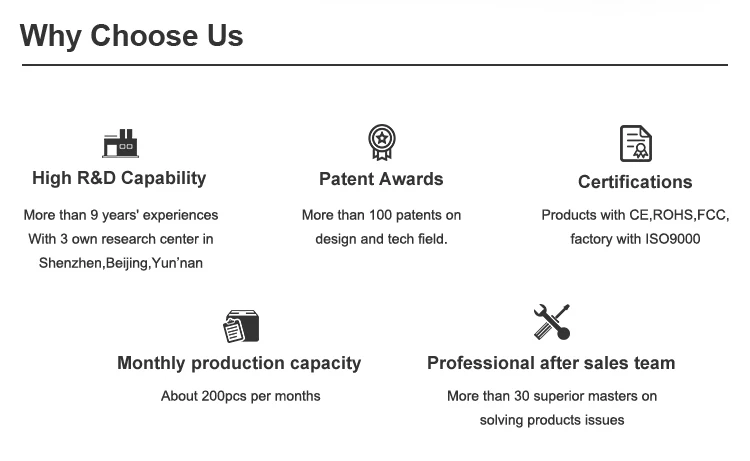 Why Choose Us

High R&D Capability

More than 9 years' experiences With 3 own research center in Shenzhen,Beijing,Yun’nan

Patent Awards

More than 100 patents on design and tech field.

Certifications

Products with CE,ROHS,FCC, factory with ISO9000

Monthly production capacity

About 200pcs per months

Professional after sales team

More than 30 superior masters on solving products issues